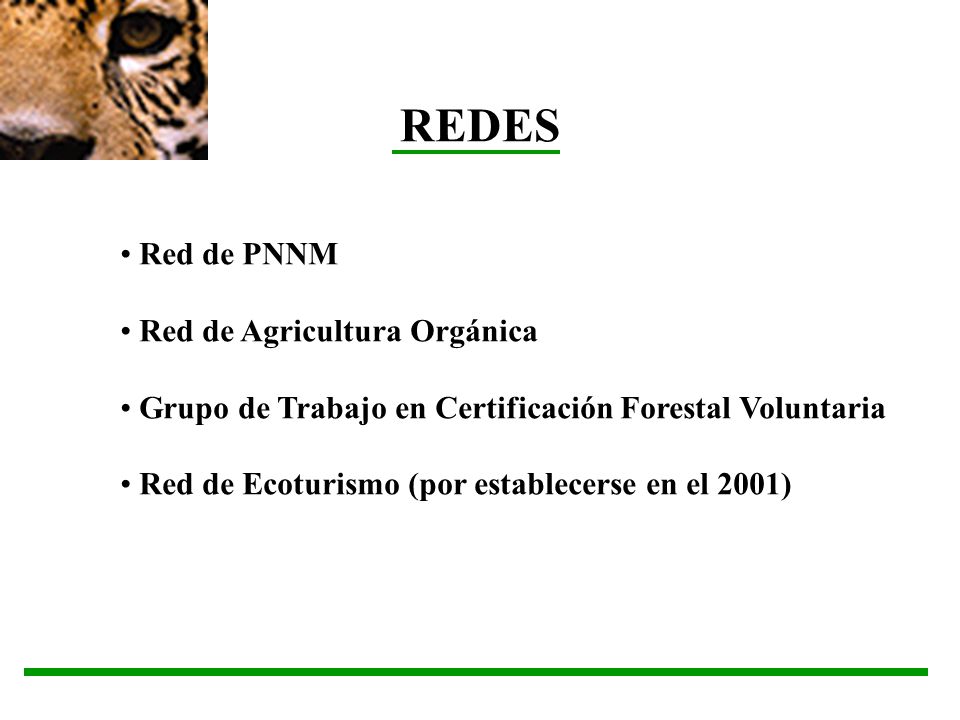 REDES

• Red de PNNM

• Red de Agricultura Orgánica

• Grupo de Trabajo en Certificación Forestal Voluntaria

• Red de Ecoturismo (por establecerse en el 2001)